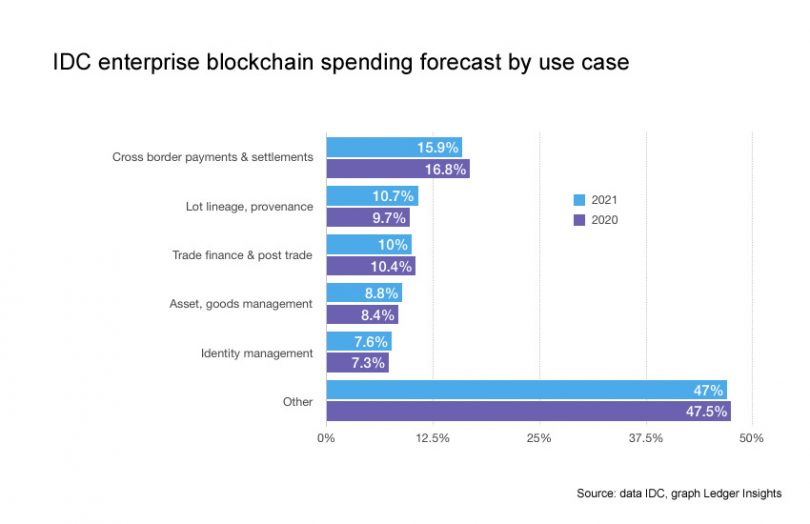 IDC enterprise blockchain spending forecast by use case

Cross border payments & settlements
15.9%
16.8%

Lot lineage, provenance
10.7%
9.7%

Trade finance & post trade
10%
10.4%

Asset, goods management
8.8%
8.4%

Identity management
7.6%
7.3%

Other
47%
47.5%

2021
2020

0%
12.5%
25%
37.5%
50%

Source: data IDC, graph Ledger Insights